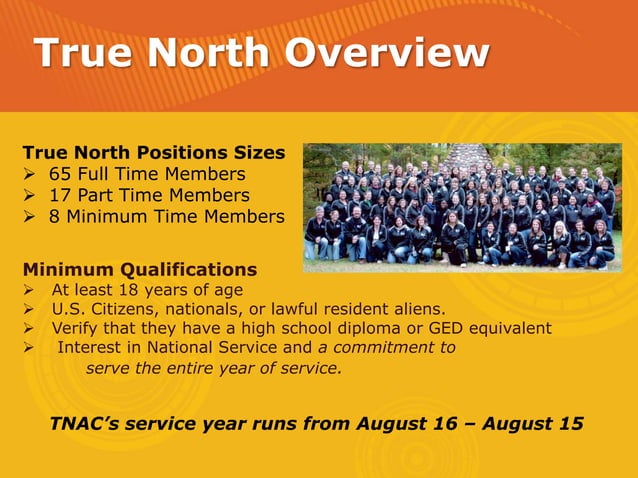 True North Overview

True North Positions Sizes
➢ 65 Full Time Members
➢ 17 Part Time Members
➢ 8 Minimum Time Members

Minimum Qualifications
➢ At least 18 years of age
➢ U.S. Citizens, nationals, or lawful resident aliens.
➢ Verify that they have a high school diploma or GED equivalent
➢ Interest in National Service and a commitment to serve the entire year of service.

TNAC's service year runs from August 16 – August 15